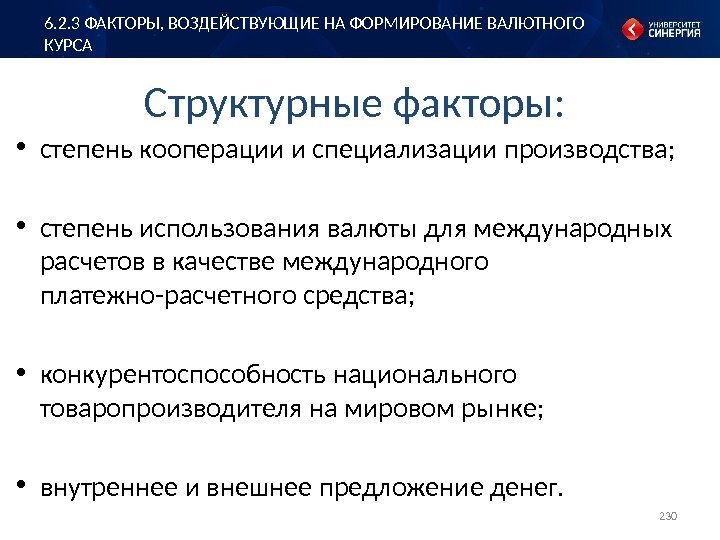 6.2.3 ФАКТОРЫ, ВОЗДЕЙСТВУЮЩИЕ НА ФОРМИРОВАНИЕ ВАЛЮТНОГО КУРСА

УНИВЕРСИТЕТ СИНЕРГИЯ

Структурные факторы:

• степень кооперации и специализации производства;

• степень использования валюты для международных расчетов в качестве международного платежно-расчетного средства;

• конкурентоспособность национального товаропроизводителя на мировом рынке;

• внутреннее и внешнее предложение денег.

230